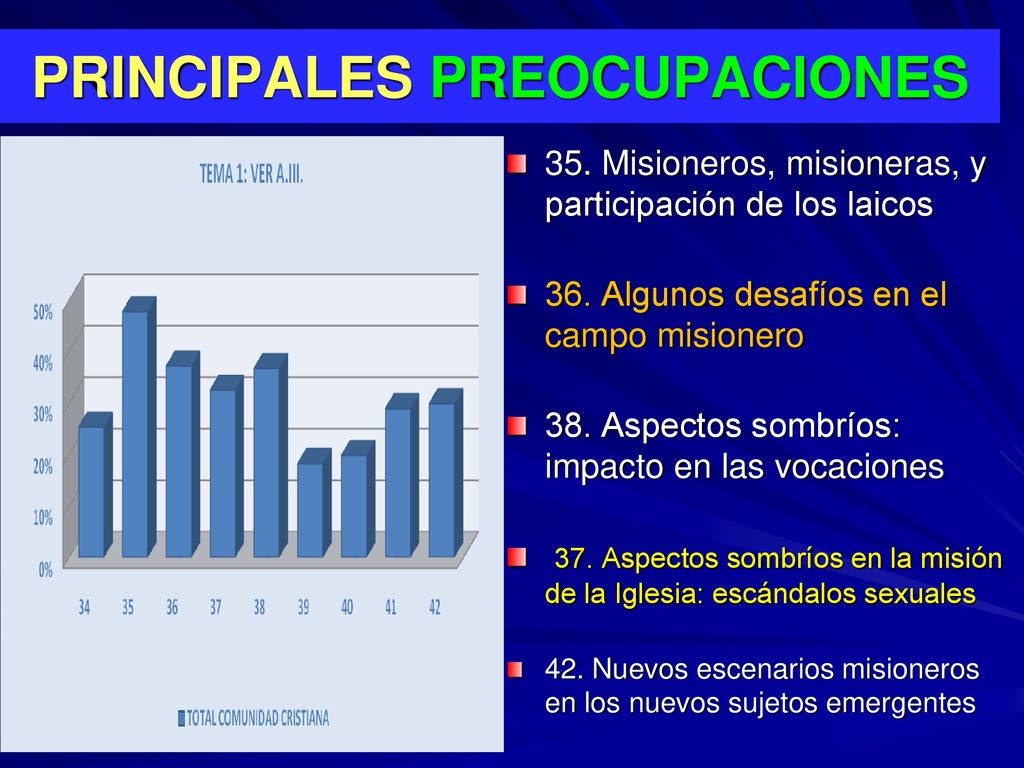 PRINCIPALES PREOCUPACIONES

TEMA 1: VER A.III.

50%
40%
30%
20%
10%
0%

34 35 36 37 38 39 40 41 42

TOTAL COMUNIDAD CRISTIANA

35. Misioneros, misioneras, y participación de los laicos

36. Algunos desafíos en el campo misionero

38. Aspectos sombríos: impacto en las vocaciones

37. Aspectos sombríos en la misión de la Iglesia: escándalos sexuales

42. Nuevos escenarios misioneros en los nuevos sujetos emergentes